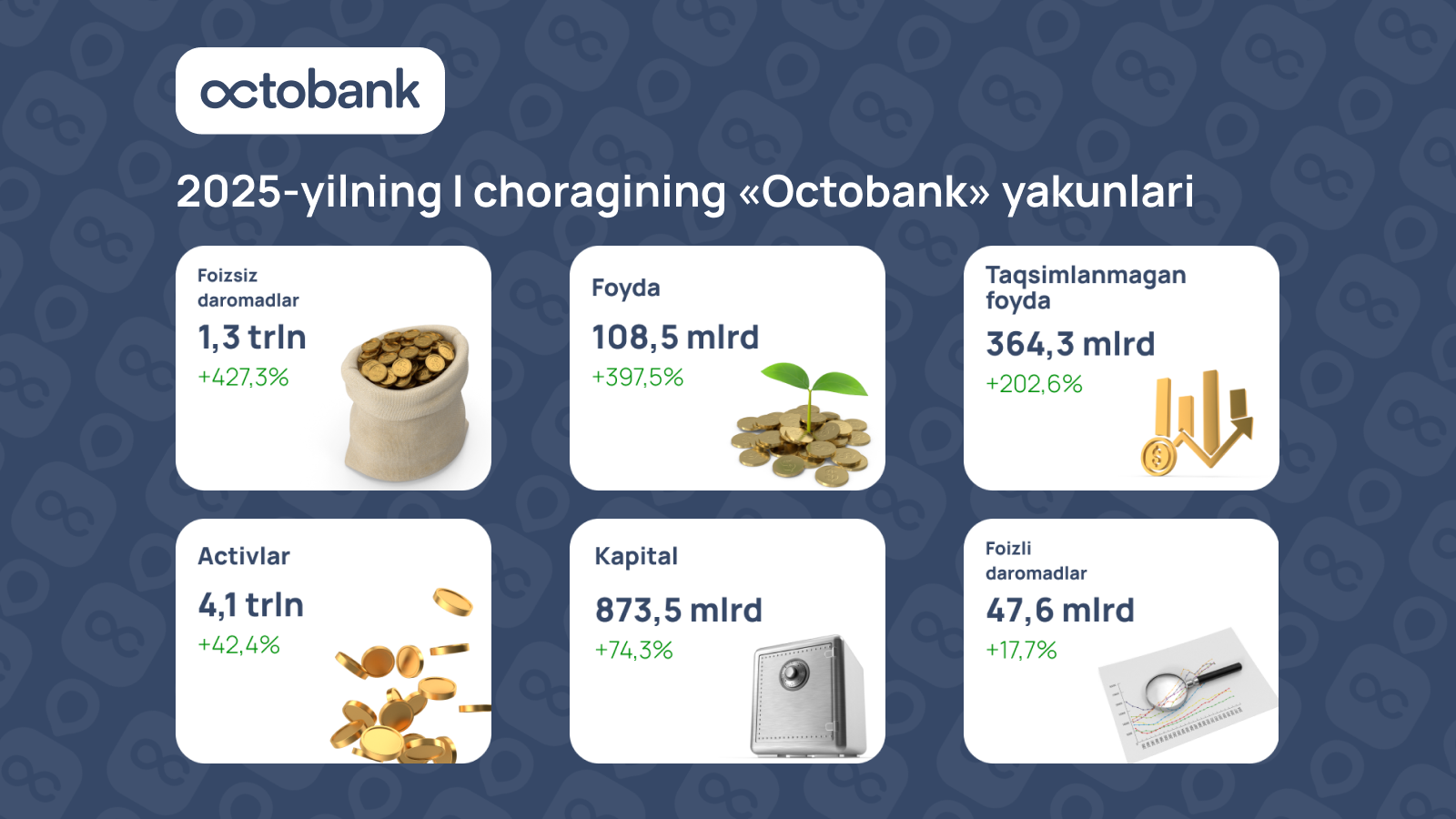 octobank

2025-yilning I choragining «Octobank» yakunlari

Foizsiz daromadlar
1,3 trln
+427,3%

Foyda
108,5 mlrd
+397,5%

Taqsimlanmagan foyda
364,3 mlrd
+202,6%

Activlar
4,1 trln
+42,4%

Kapital
873,5 mlrd
+74,3%

Foizli daromadlar
47,6 mlrd
+17,7%